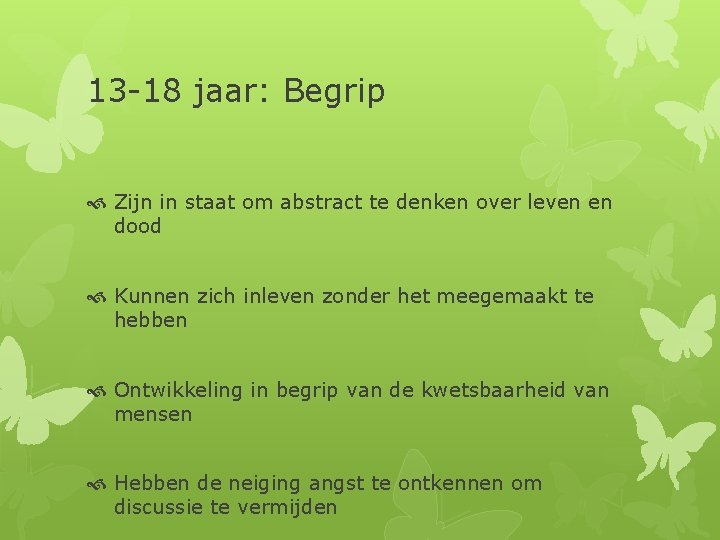 13-18 jaar: Begrip

Zijn in staat om abstract te denken over leven en dood

Kunnen zich inleven zonder het meegemaakt te hebben

Ontwikkeling in begrip van de kwetsbaarheid van mensen

Hebben de neiging angst te ontkennen om discussie te vermijden